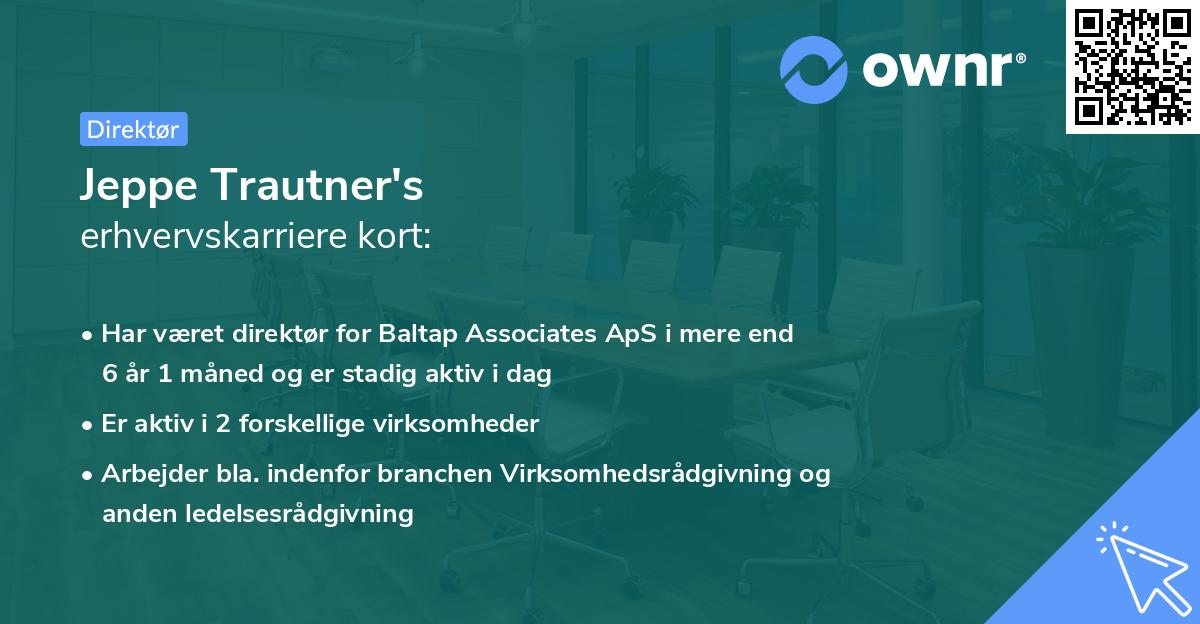 ownr®

Direktør

Jeppe Trautner's
erhvervskarriere kort:

• Har været direktør for Baltap Associates ApS i mere end 6 år 1 måned og er stadig aktiv i dag

• Er aktiv i 2 forskellige virksomheder

• Arbejder bla. indenfor branchen Virksomhedsrådgivning og anden ledelsesrådgivning